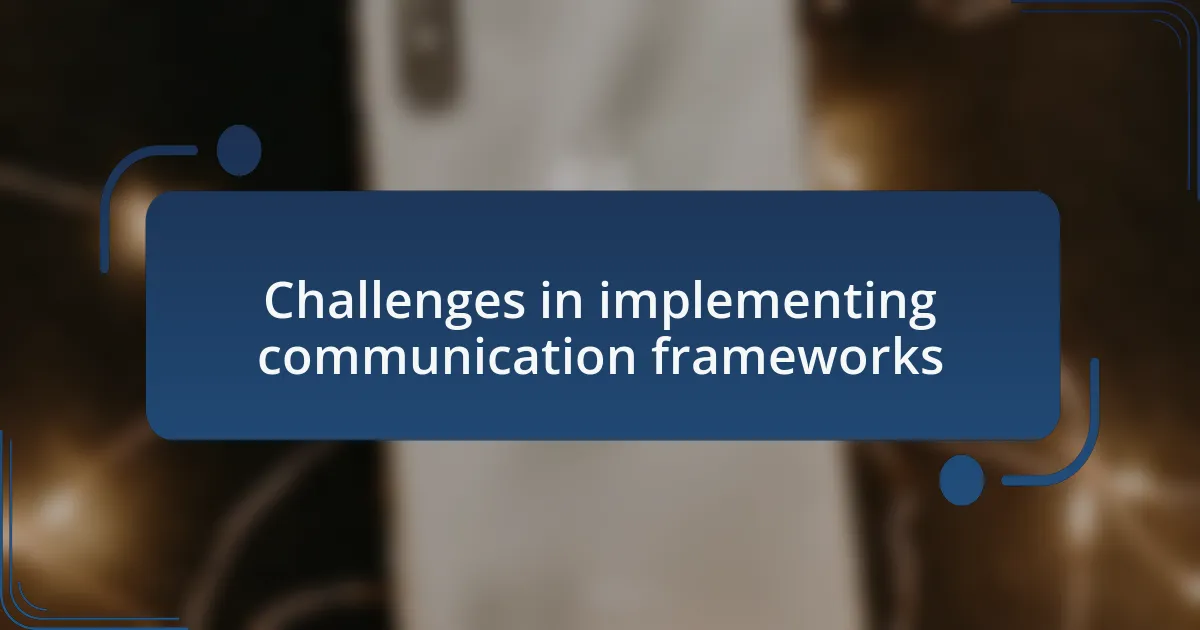 Challenges in implementing communication frameworks